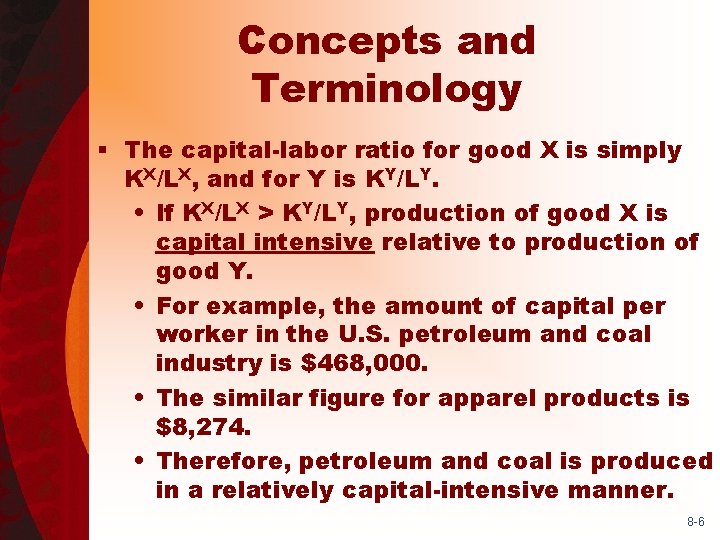 Concepts and Terminology

▪ The capital-labor ratio for good X is simply $K^X/L^X$, and for Y is $K^Y/L^Y$.

• If $K^X/L^X > K^Y/L^Y$, production of good X is capital intensive relative to production of good Y.

• For example, the amount of capital per worker in the U.S. petroleum and coal industry is \$468,000.

• The similar figure for apparel products is \$8,274.

• Therefore, petroleum and coal is produced in a relatively capital-intensive manner.

8-6